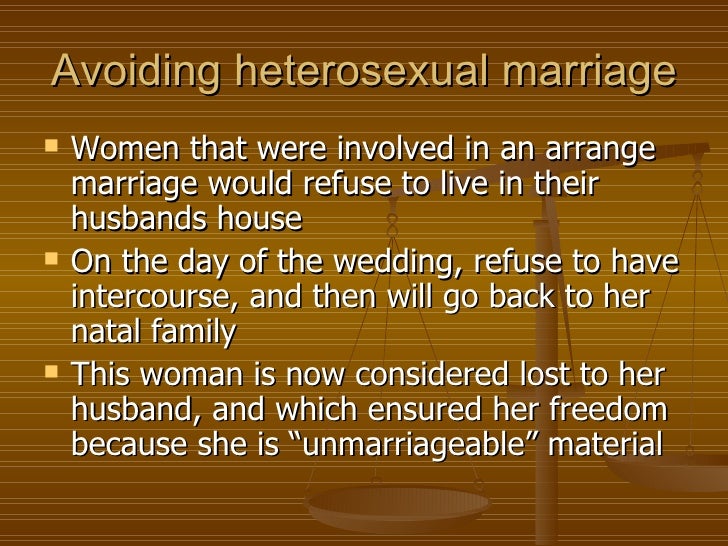 Avoiding heterosexual marriage

- Women that were involved in an arrange marriage would refuse to live in their husbands house
- On the day of the wedding, refuse to have intercourse, and then will go back to her natal family
- This woman is now considered lost to her husband, and which ensured her freedom because she is “unmarriageable” material